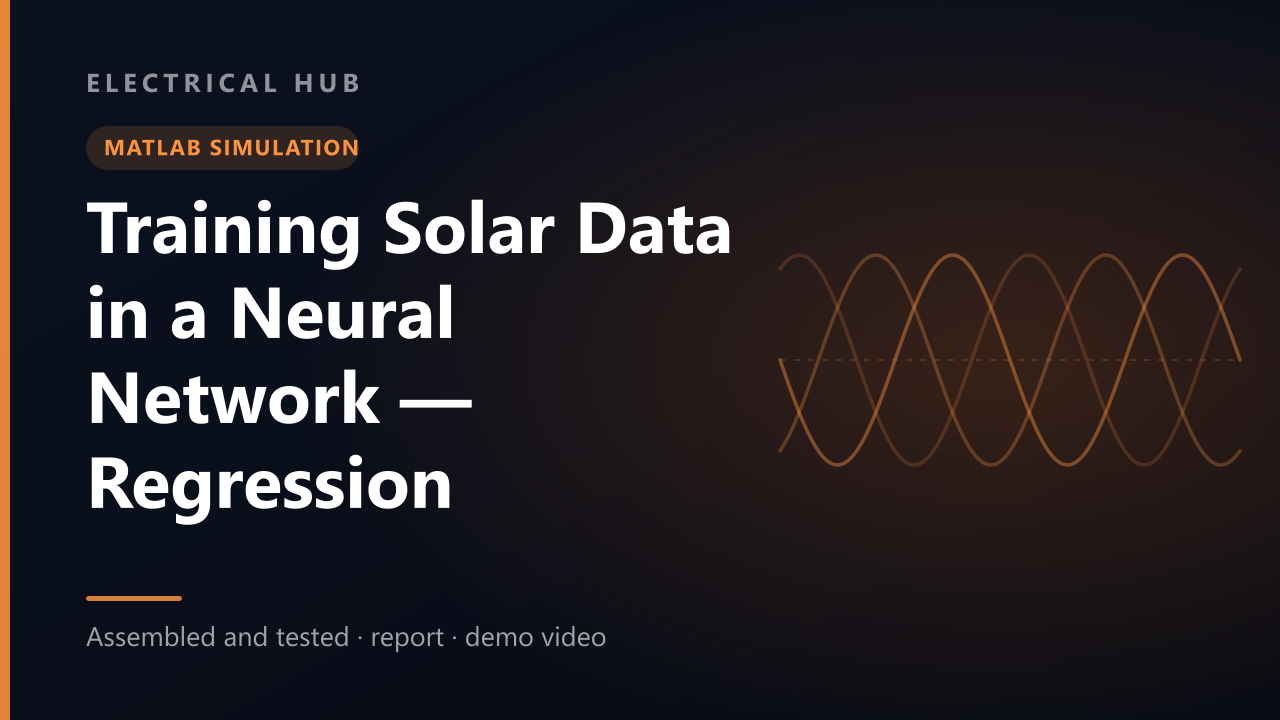 ELECTRICAL HUB

MATLAB SIMULATION

Training Solar Data in a Neural Network — Regression

Assembled and tested · report · demo video